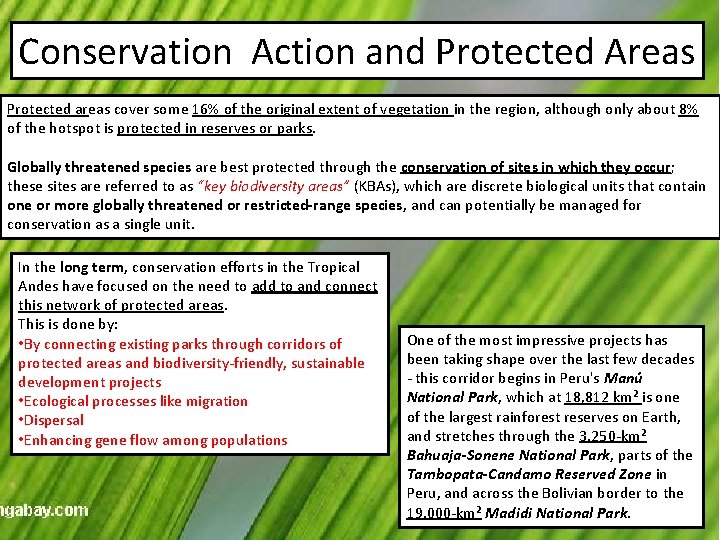 Conservation Action and Protected Areas

Protected areas cover some 16% of the original extent of vegetation in the region, although only about 8% of the hotspot is protected in reserves or parks.

Globally threatened species are best protected through the conservation of sites in which they occur; these sites are referred to as "key biodiversity areas" (KBAs), which are discrete biological units that contain one or more globally threatened or restricted-range species, and can potentially be managed for conservation as a single unit.

In the long term, conservation efforts in the Tropical Andes have focused on the need to add to and connect this network of protected areas.
This is done by:
•By connecting existing parks through corridors of protected areas and biodiversity-friendly, sustainable development projects
•Ecological processes like migration
•Dispersal
•Enhancing gene flow among populations

One of the most impressive projects has been taking shape over the last few decades - this corridor begins in Peru's Manú National Park, which at 18,812 km$^2$ is one of the largest rainforest reserves on Earth, and stretches through the 3,250-km$^2$ Bahuaja-Sonene National Park, parts of the Tambopata-Candamo Reserved Zone in Peru, and across the Bolivian border to the 19,000-km$^2$ Madidi National Park.

ngabay.com